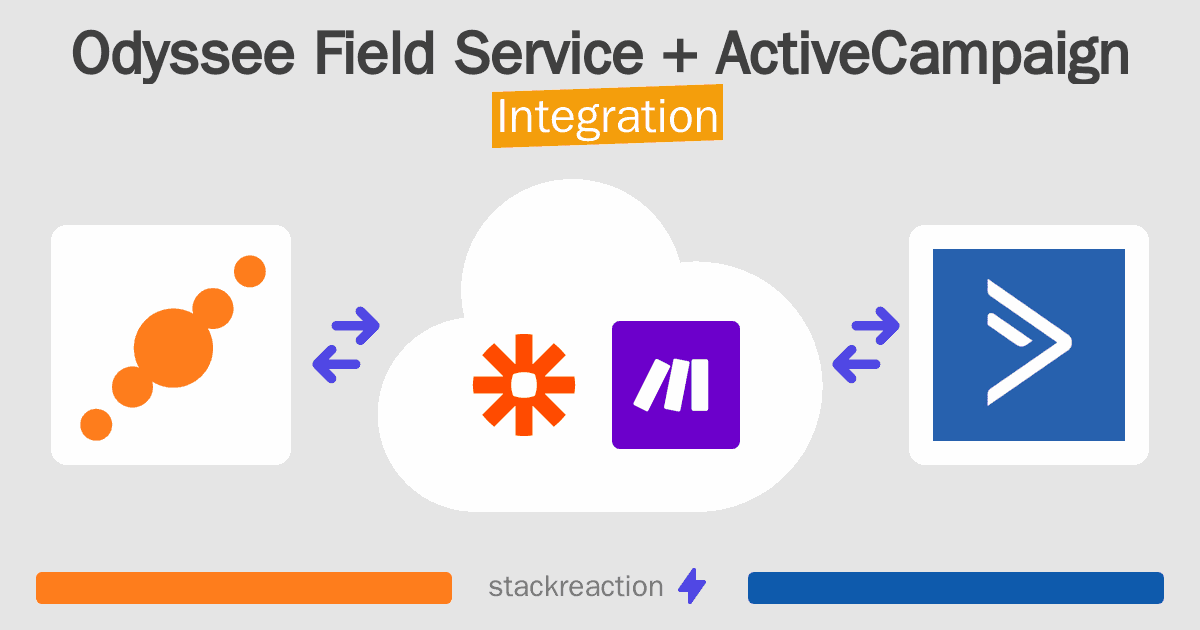 Odyssee Field Service + ActiveCampaign
Integration

stackreaction